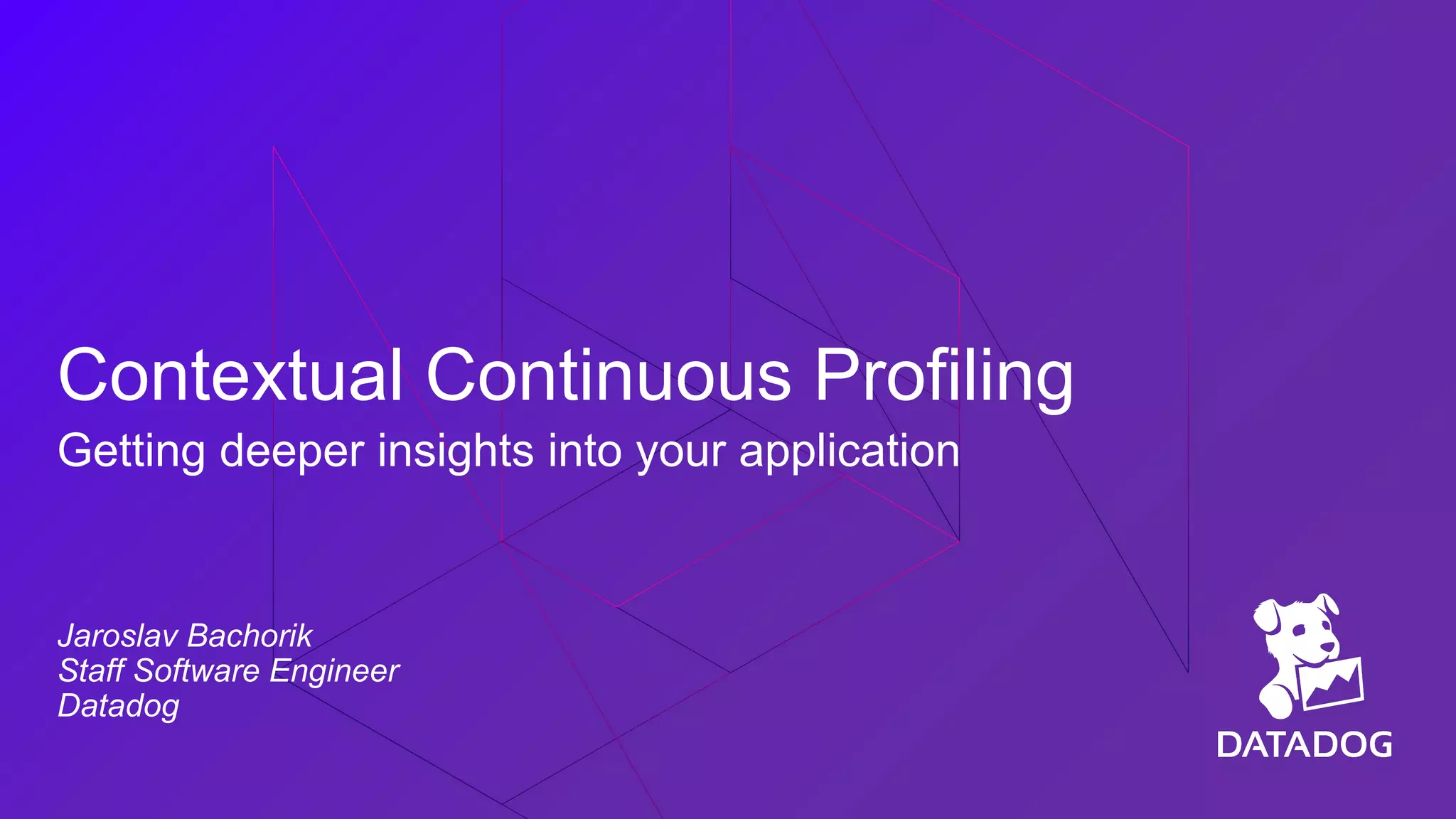 Contextual Continuous Profiling
Getting deeper insights into your application

Jaroslav Bachorik
Staff Software Engineer
Datadog

DATADOG